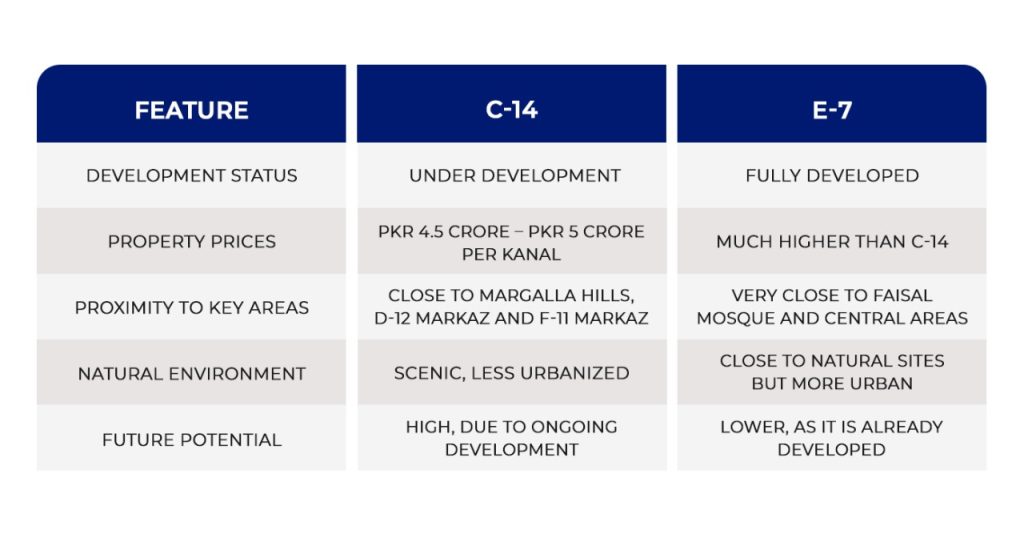 | FEATURE | C-14 | E-7 |
|---|---|---|
| DEVELOPMENT STATUS | UNDER DEVELOPMENT | FULLY DEVELOPED |
| PROPERTY PRICES | PKR 4.5 CRORE – PKR 5 CRORE PER KANAL | MUCH HIGHER THAN C-14 |
| PROXIMITY TO KEY AREAS | CLOSE TO MARGALLA HILLS, D-12 MARKAZ AND F-11 MARKAZ | VERY CLOSE TO FAISAL MOSQUE AND CENTRAL AREAS |
| NATURAL ENVIRONMENT | SCENIC, LESS URBANIZED | CLOSE TO NATURAL SITES BUT MORE URBAN |
| FUTURE POTENTIAL | HIGH, DUE TO ONGOING DEVELOPMENT | LOWER, AS IT IS ALREADY DEVELOPED |